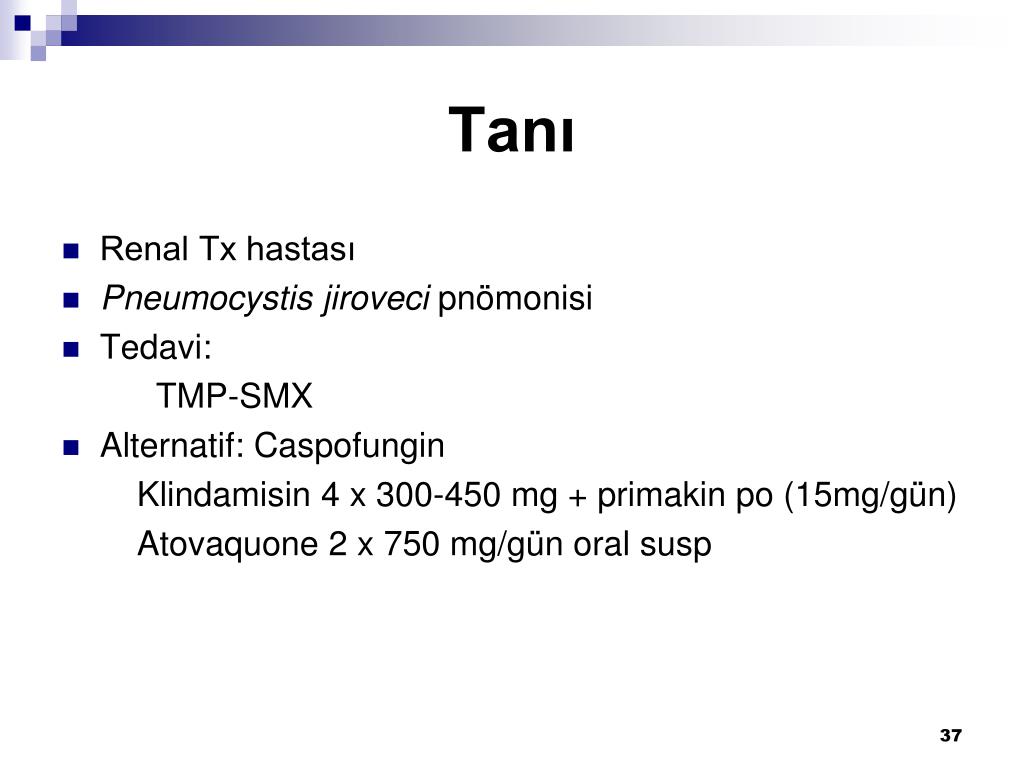 Tanı

Renal Tx hastası
Pneumocystis jiroveci pnömonisi
Tedavi:
TMP-SMX
Alternatif: Caspofungin
Klindamisin 4 x 300-450 mg + primakin po (15mg/gün)
Atovaquone 2 x 750 mg/gün oral susp

37